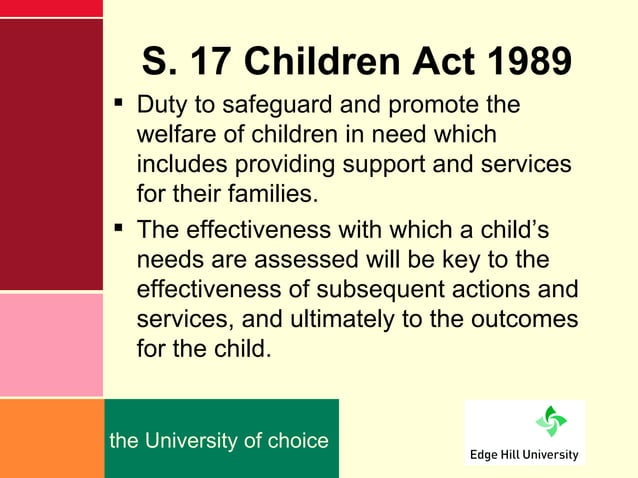 S. 17 Children Act 1989

▪ Duty to safeguard and promote the welfare of children in need which includes providing support and services for their families.

▪ The effectiveness with which a child's needs are assessed will be key to the effectiveness of subsequent actions and services, and ultimately to the outcomes for the child.

the University of choice

Edge Hill University